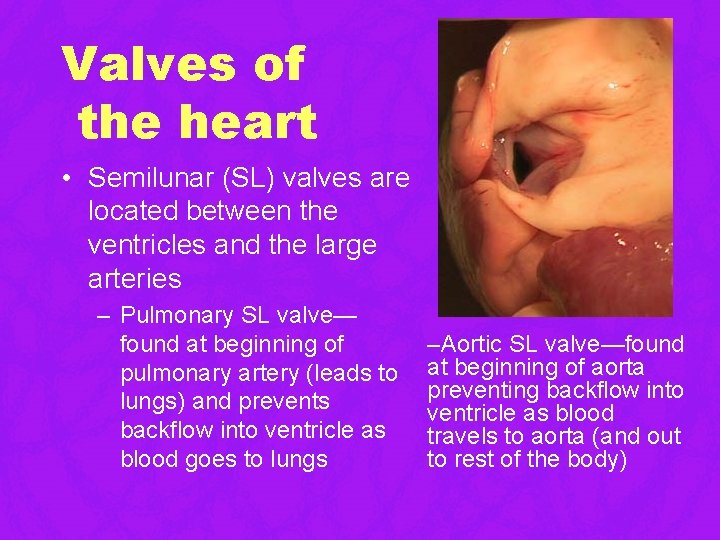 Valves of the heart

• Semilunar (SL) valves are located between the ventricles and the large arteries

– Pulmonary SL valve—found at beginning of pulmonary artery (leads to lungs) and prevents backflow into ventricle as blood goes to lungs

–Aortic SL valve—found at beginning of aorta preventing backflow into ventricle as blood travels to aorta (and out to rest of the body)